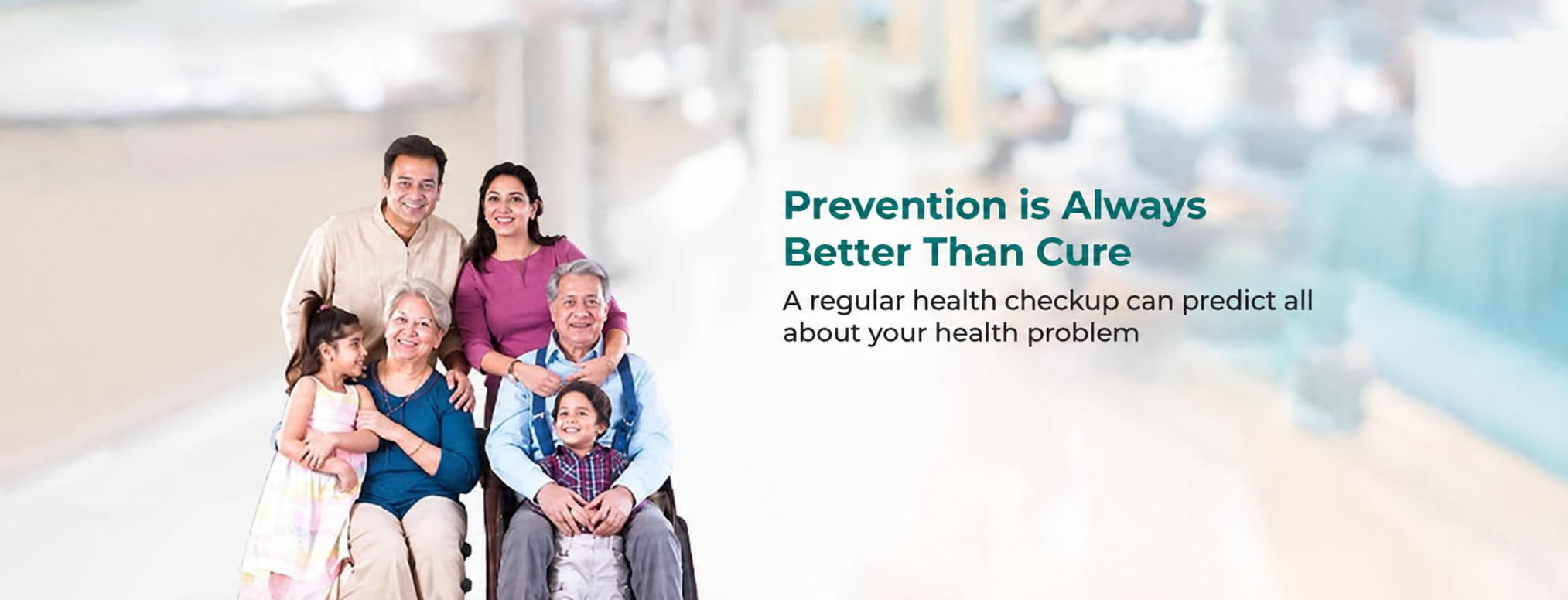 Prevention is Always Better Than Cure

A regular health checkup can predict all about your health problem